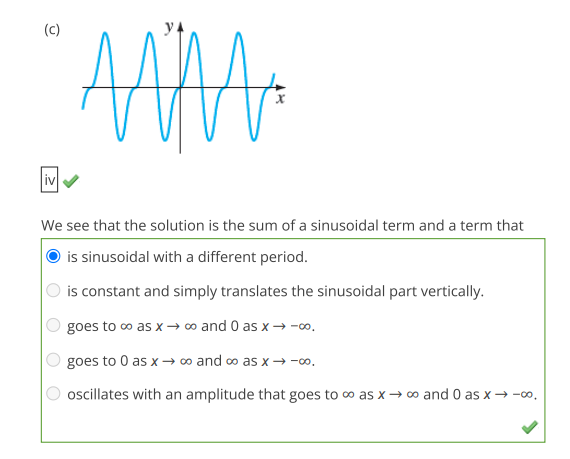 (c)

$y$

$x$

iv

We see that the solution is the sum of a sinusoidal term and a term that

is sinusoidal with a different period.

is constant and simply translates the sinusoidal part vertically.

goes to $\infty$ as $x \to \infty$ and 0 as $x \to -\infty$.

goes to 0 as $x \to \infty$ and $\infty$ as $x \to -\infty$.

oscillates with an amplitude that goes to $\infty$ as $x \to \infty$ and 0 as $x \to -\infty$.